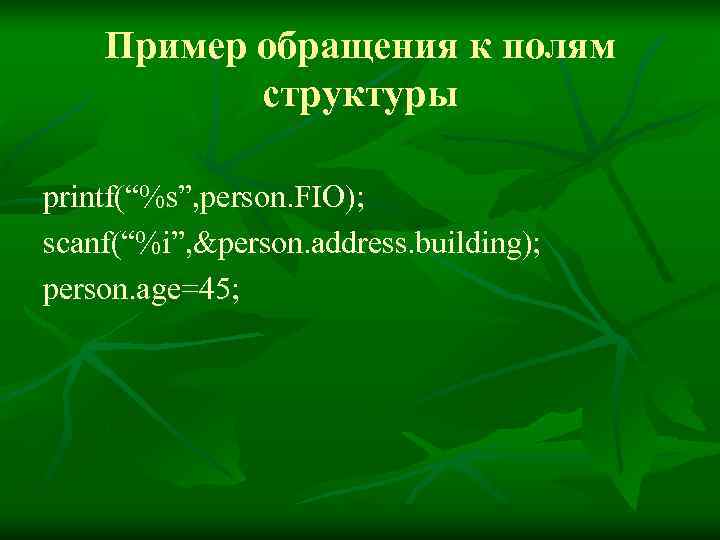 Пример обращения к полям структуры

printf(“%s”,person.FIO);
scanf(“%i”,&person.address.building);
person.age=45;